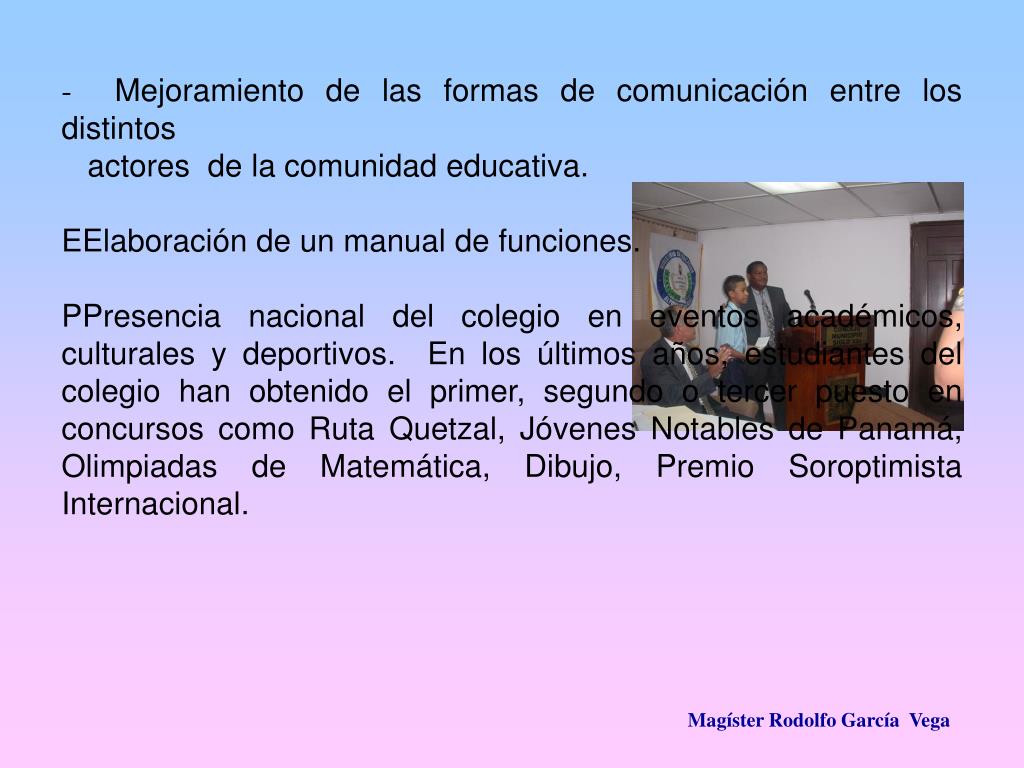 - Mejoramiento de las formas de comunicación entre los distintos
actores de la comunidad educativa.

EElaboración de un manual de funciones.

PPresencia nacional del colegio en eventos académicos, culturales y deportivos. En los últimos años, estudiantes del colegio han obtenido el primer, segundo o tercer puesto en concursos como Ruta Quetzal, Jóvenes Notables de Panamá, Olimpiadas de Matemática, Dibujo, Premio Soroptimista Internacional.

Magíster Rodolfo García Vega